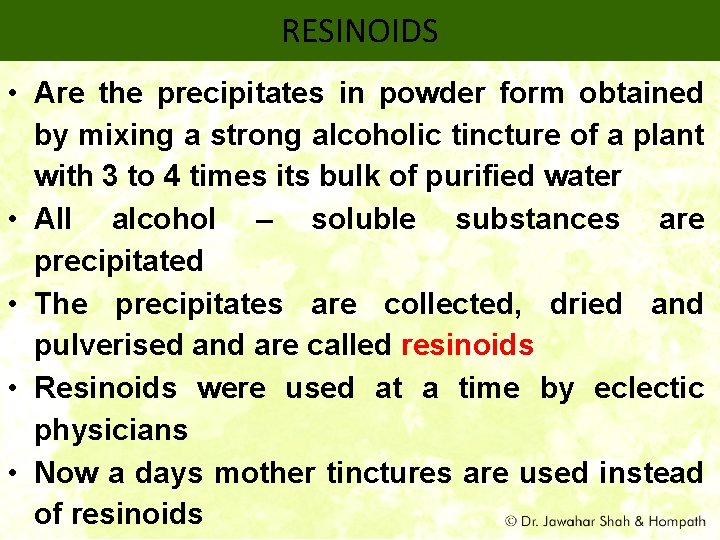 RESINOIDS

• Are the precipitates in powder form obtained by mixing a strong alcoholic tincture of a plant with 3 to 4 times its bulk of purified water
• All alcohol – soluble substances are precipitated
• The precipitates are collected, dried and pulverised and are called resinoids
• Resinoids were used at a time by eclectic physicians
• Now a days mother tinctures are used instead of resinoids

© Dr. Jawahar Shah & Hompath